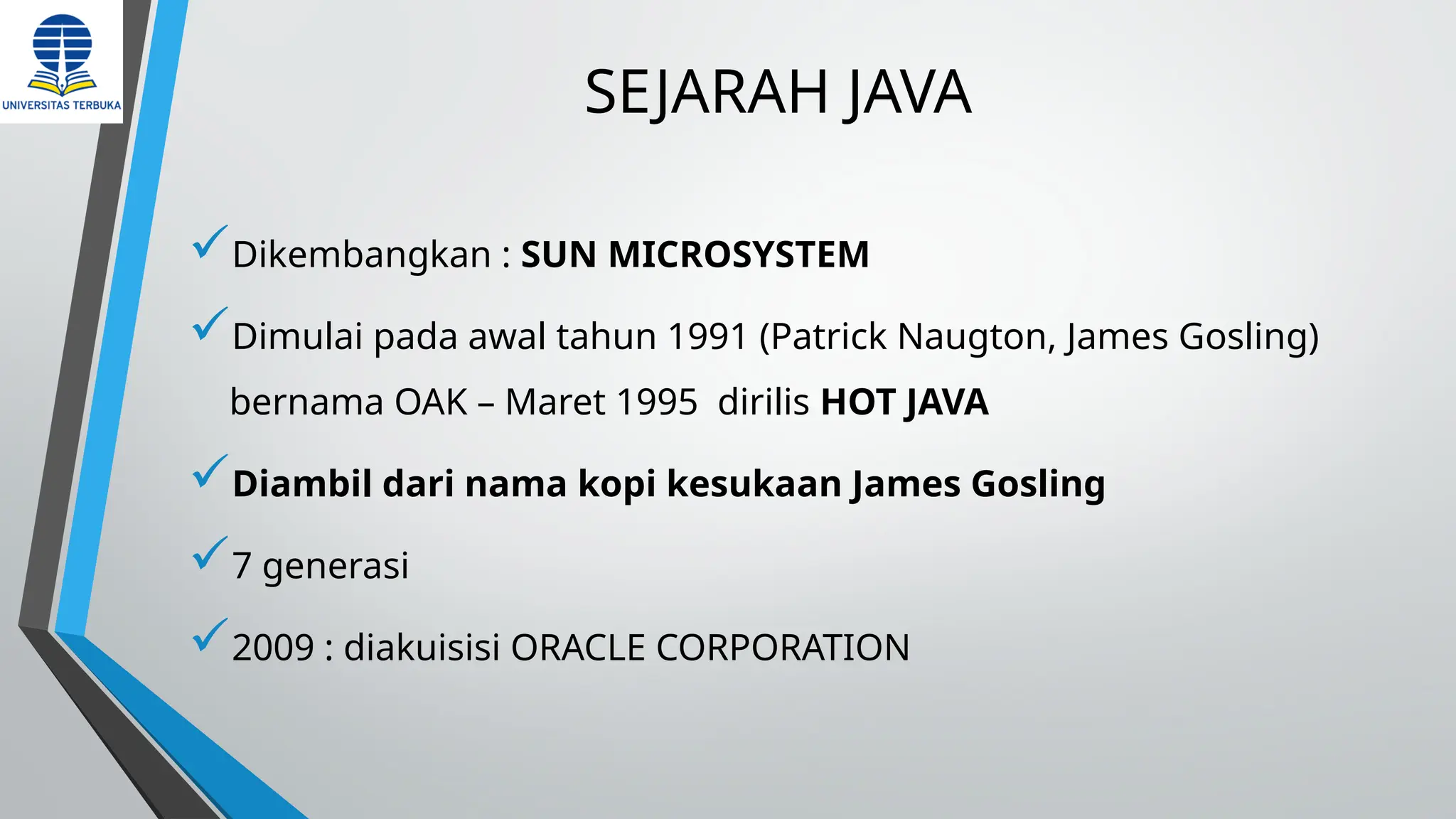 UNIVERSITAS TERBUKA

SEJARAH JAVA

✓ Dikembangkan : SUN MICROSYSTEM

✓ Dimulai pada awal tahun 1991 (Patrick Naugton, James Gosling) bernama OAK – Maret 1995 dirilis HOT JAVA

✓ Diambil dari nama kopi kesukaan James Gosling

✓ 7 generasi

✓ 2009 : diakuisisi ORACLE CORPORATION